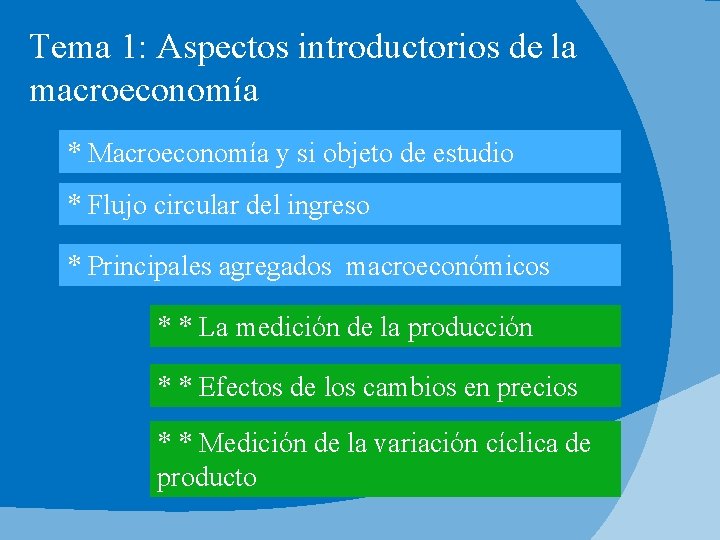 Tema 1: Aspectos introductorios de la macroeconomía

* Macroeconomía y si objeto de estudio

* Flujo circular del ingreso

* Principales agregados macroeconómicos

* * La medición de la producción

* * Efectos de los cambios en precios

* * Medición de la variación cíclica de producto